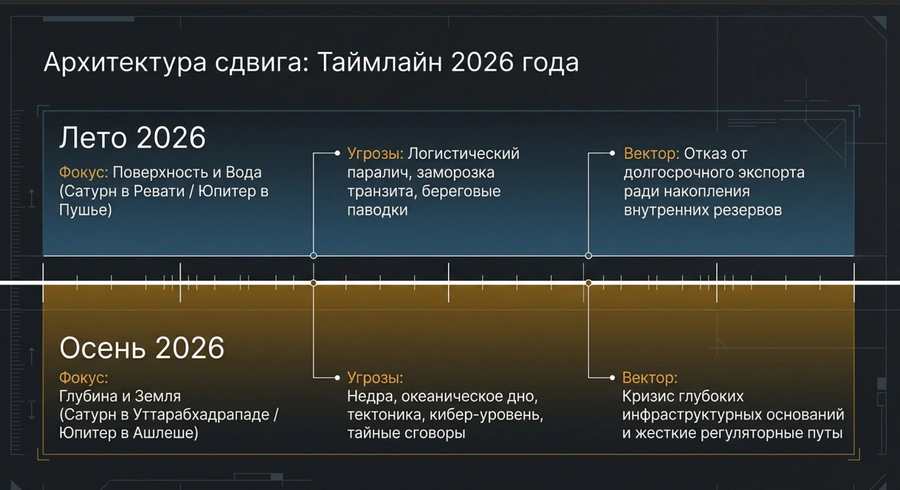 Архитектура сдвига: Таймлайн 2026 года

Лето 2026

Фокус: Поверхность и Вода (Сатурн в Ревати / Юпитер в Пушье)

Угрозы: Логистический паралич, заморозка транзита, береговые паводки

Вектор: Отказ от долгосрочного экспорта ради накопления внутренних резервов

Осень 2026

Фокус: Глубина и Земля (Сатурн в Уттарабхадрападе / Юпитер в Ашлеше)

Угрозы: Недра, океаническое дно, тектоника, кибер-уровень, тайные сговоры

Вектор: Кризис глубоких инфраструктурных оснований и жесткие регуляторные путы